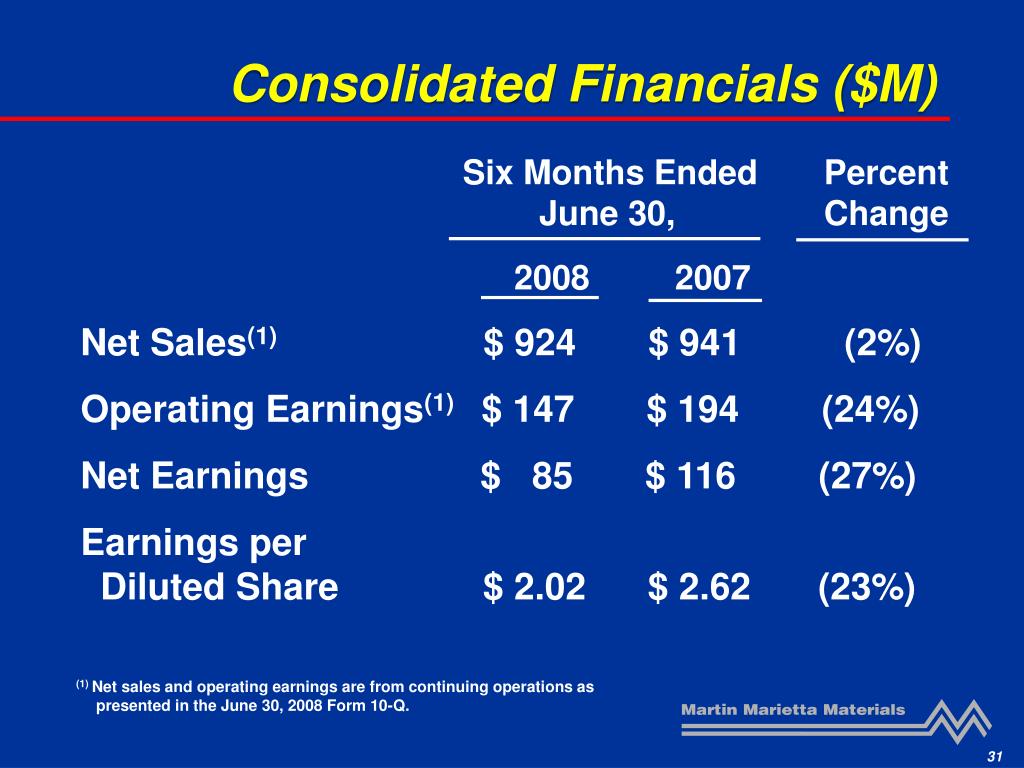 Consolidated Financials ($M)

| | Six Months Ended June 30, 2008 | Six Months Ended June 30, 2007 | Percent Change |
|---|---|---|---|
| Net Sales$^{(1)}$ | \$ 924 | \$ 941 | (2%) |
| Operating Earnings$^{(1)}$ | \$ 147 | \$ 194 | (24%) |
| Net Earnings | \$ 85 | \$ 116 | (27%) |
| Earnings per Diluted Share | \$ 2.02 | \$ 2.62 | (23%) |

$^{(1)}$ Net sales and operating earnings are from continuing operations as presented in the June 30, 2008 Form 10-Q.

Martin Marietta Materials

31